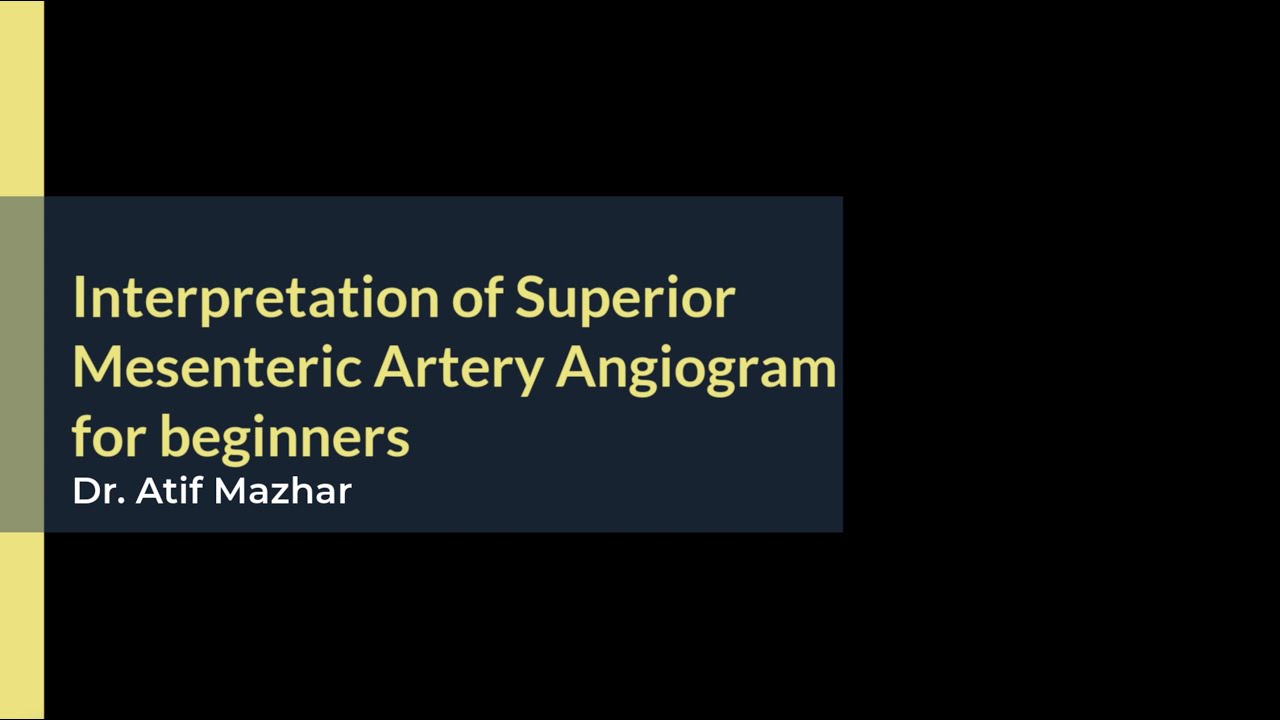 Interpretation of Superior Mesenteric Artery Angiogram for beginners

Dr. Atif Mazhar